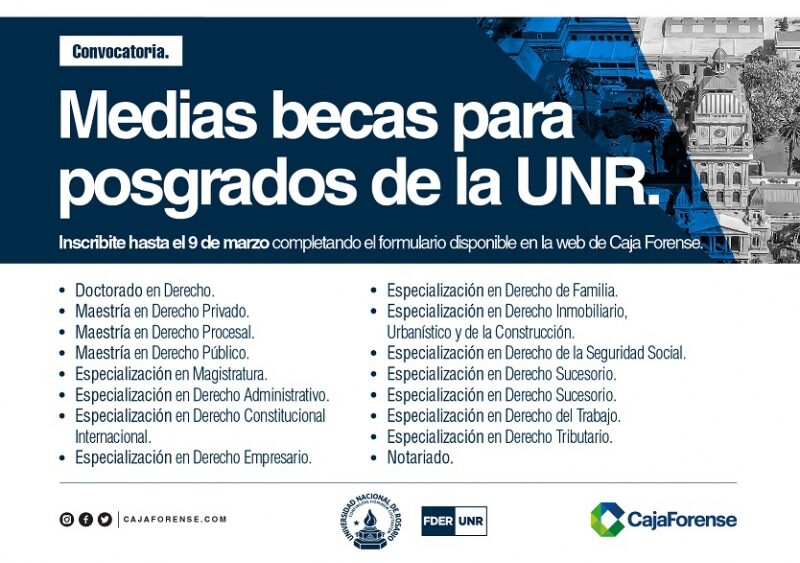 Convocatoria.

Medias becas para posgrados de la UNR.

Inscribite hasta el 9 de marzo completando el formulario disponible en la web de Caja Forense.

- Doctorado en Derecho.
- Maestría en Derecho Privado.
- Maestría en Derecho Procesal.
- Maestría en Derecho Público.
- Especialización en Magistratura.
- Especialización en Derecho Administrativo.
- Especialización en Derecho Constitucional Internacional.
- Especialización en Derecho Empresario.

- Especialización en Derecho de Familia.
- Especialización en Derecho Inmobiliario, Urbanístico y de la Construcción.
- Especialización en Derecho de la Seguridad Social.
- Especialización en Derecho Sucesorio.
- Especialización en Derecho Sucesorio.
- Especialización en Derecho del Trabajo.
- Especialización en Derecho Tributario.
- Notariado.

CAJAFORENSE.COM

UNIVERSIDAD NACIONAL DE ROSARIO

FDER UNR

CajaForense